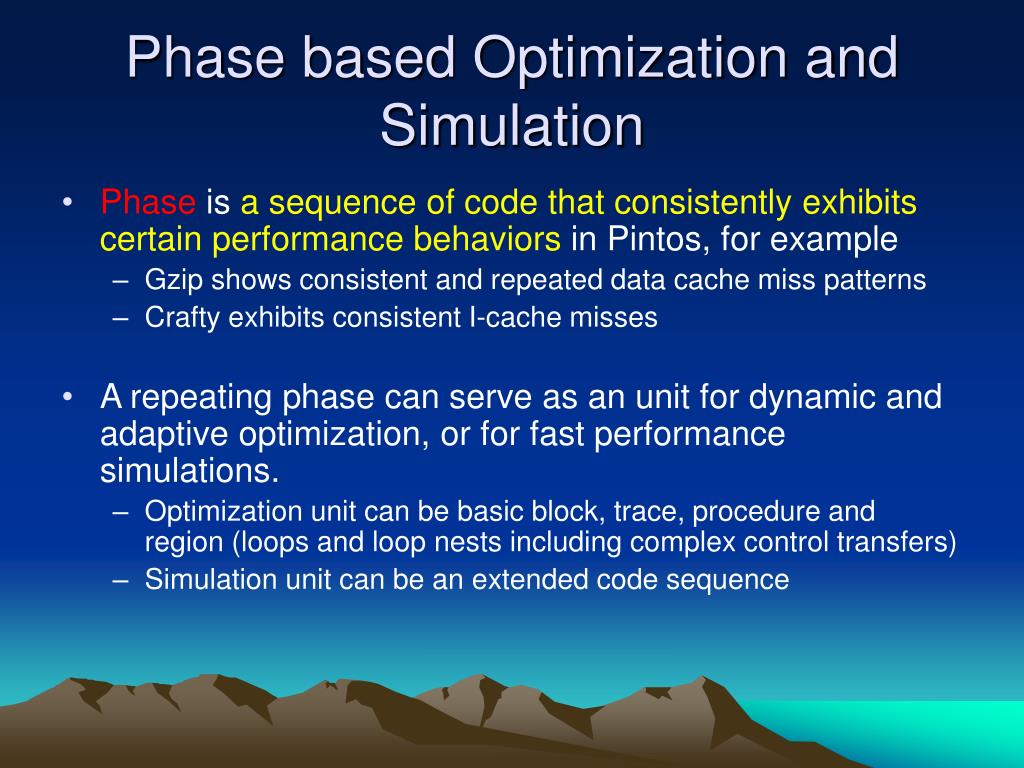 Phase based Optimization and Simulation

• Phase is a sequence of code that consistently exhibits certain performance behaviors in Pintos, for example
– Gzip shows consistent and repeated data cache miss patterns
– Crafty exhibits consistent I-cache misses

• A repeating phase can serve as an unit for dynamic and adaptive optimization, or for fast performance simulations.
– Optimization unit can be basic block, trace, procedure and region (loops and loop nests including complex control transfers)
– Simulation unit can be an extended code sequence